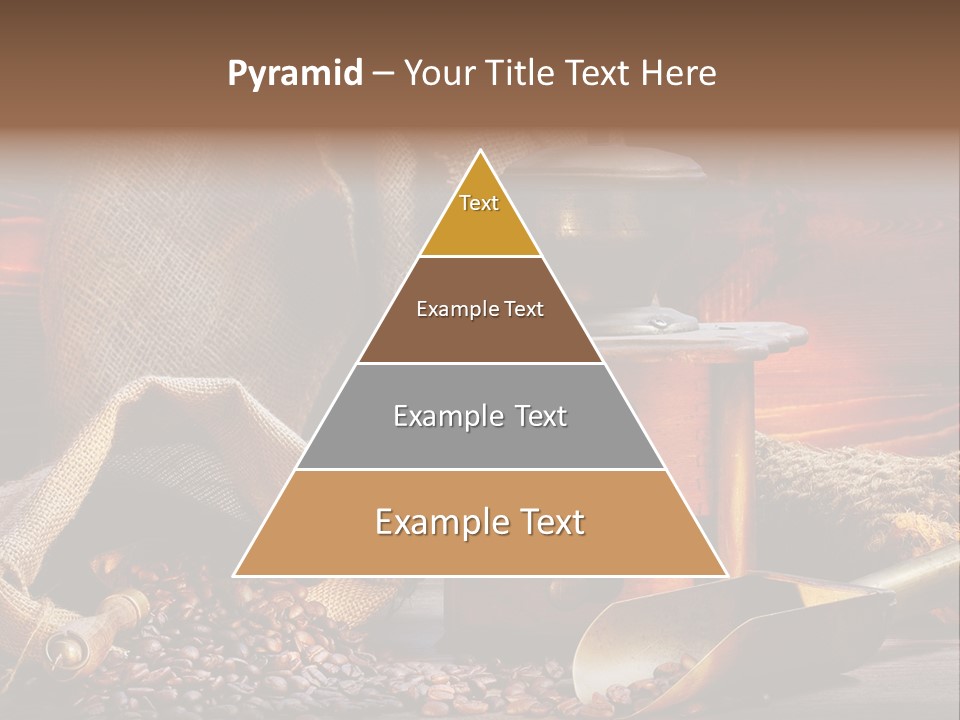 Pyramid – Your Title Text Here

Text

Example Text

Example Text

Example Text